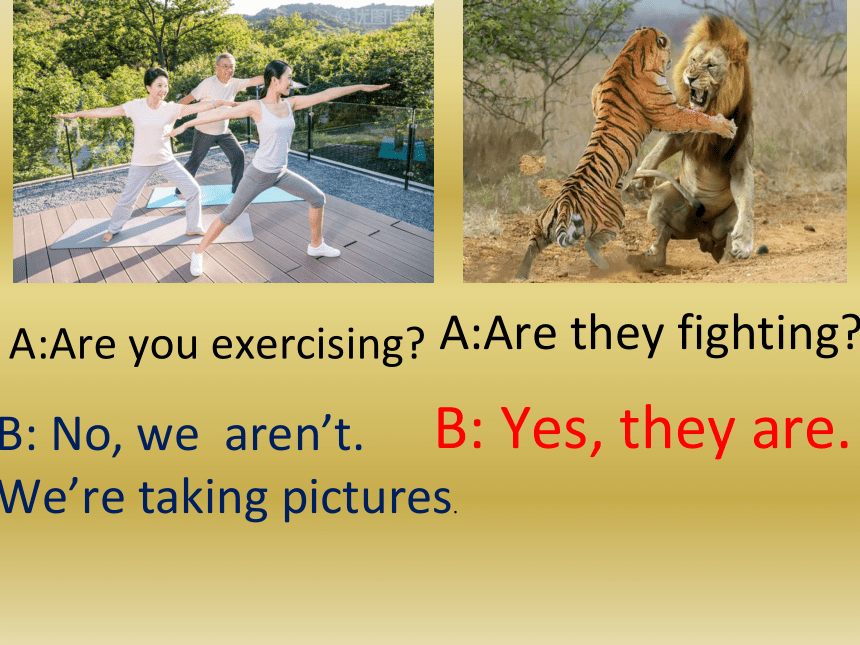 A:Are you exercising?

B: No, we aren't.
We're taking pictures.

A:Are they fighting?

B: Yes, they are.